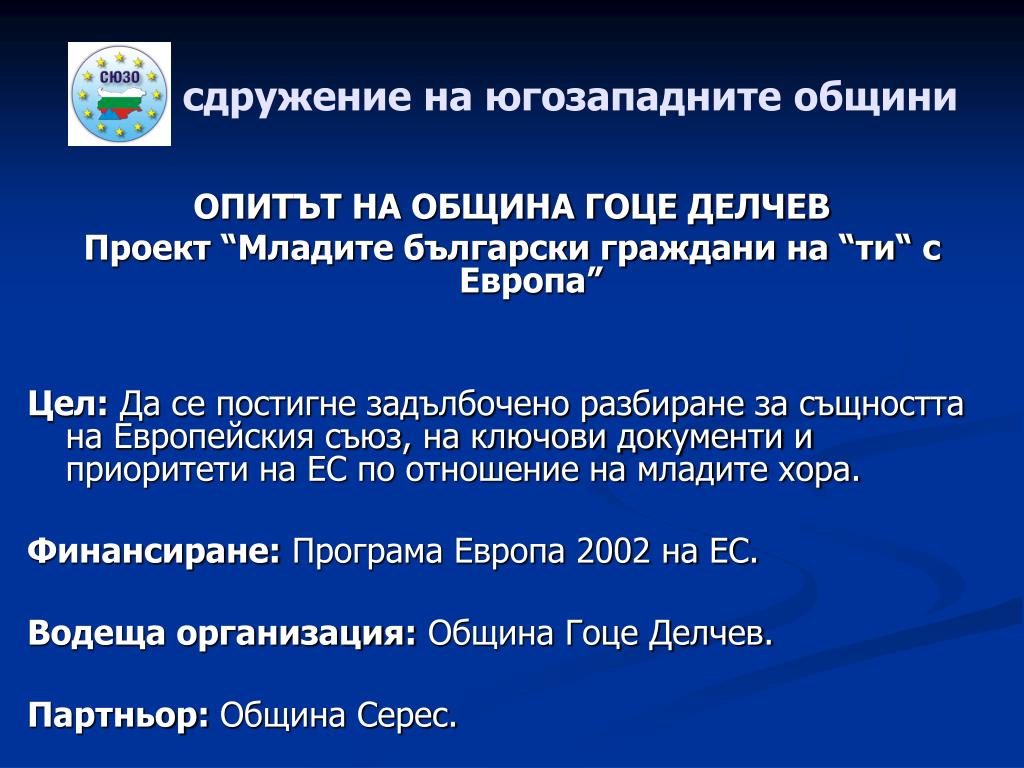 СЮЗО

сдружение на югозападните общини

ОПИТЪТ НА ОБЩИНА ГОЦЕ ДЕЛЧЕВ
Проект “Младите български граждани на “ти“ с Европа”

Цел: Да се постигне задълбочено разбиране за същността на Европейския съюз, на ключови документи и приоритети на ЕС по отношение на младите хора.

Финансиране: Програма Европа 2002 на ЕС.

Водеща организация: Община Гоце Делчев.

Партньор: Община Серес.